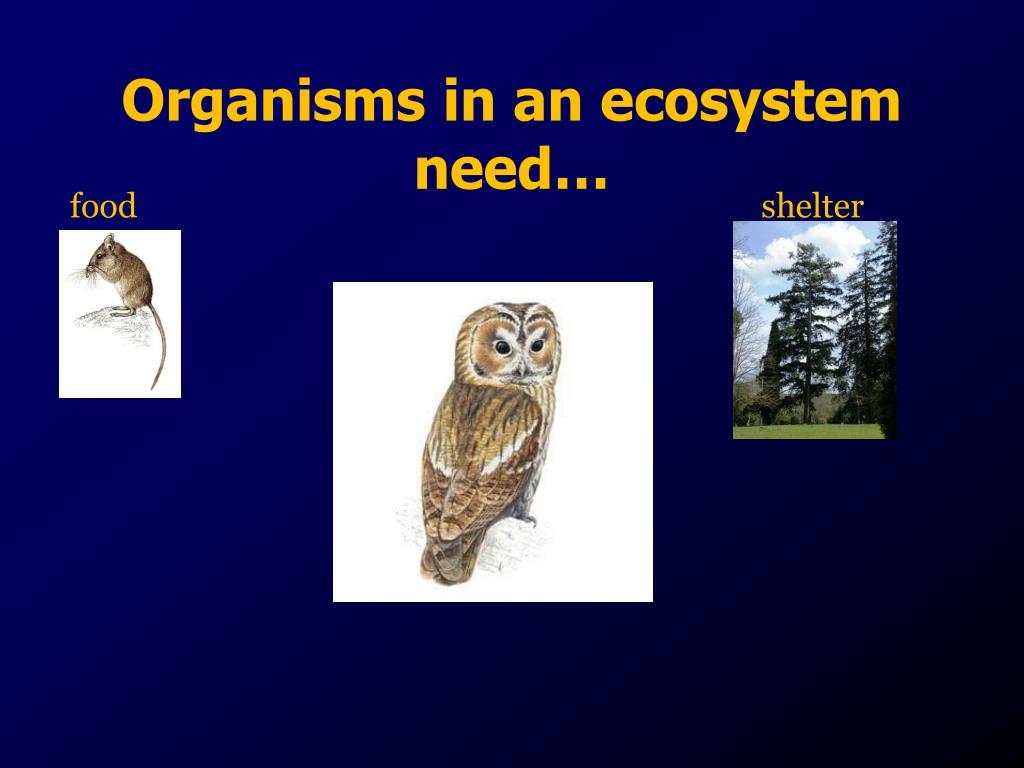 Organisms in an ecosystem need…

food

shelter